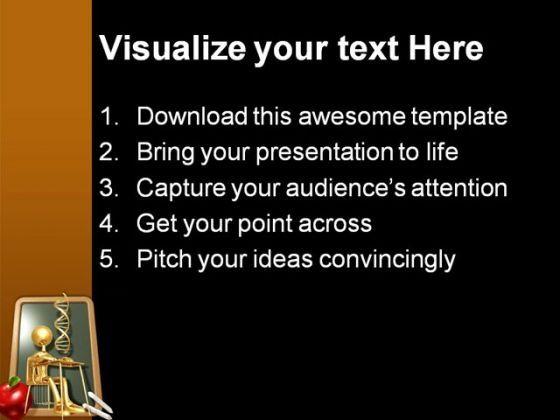 Visualize your text Here

1. Download this awesome template
2. Bring your presentation to life
3. Capture your audience's attention
4. Get your point across
5. Pitch your ideas convincingly